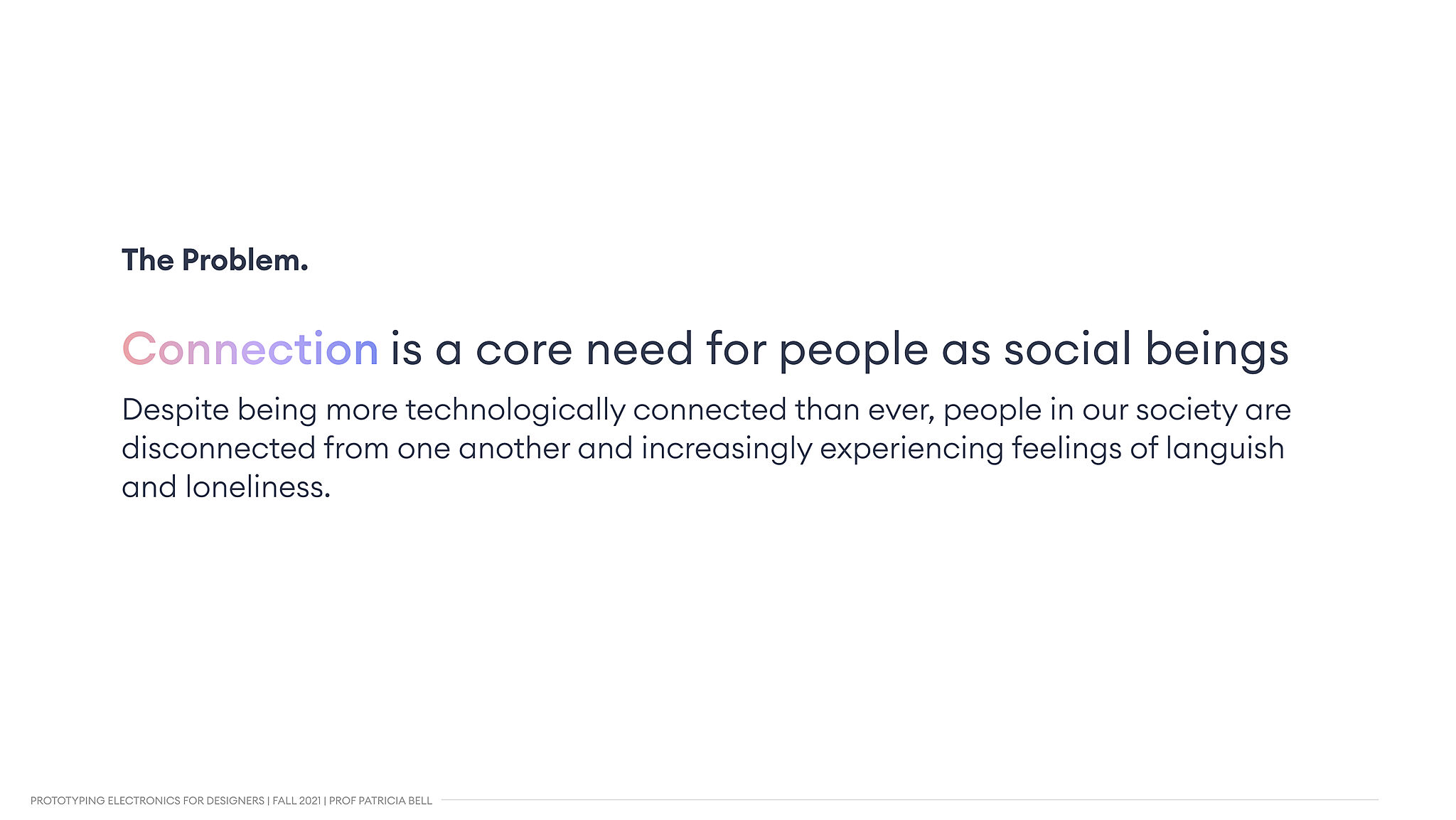 The Problem.

Connection is a core need for people as social beings

Despite being more technologically connected than ever, people in our society are disconnected from one another and increasingly experiencing feelings of languish and loneliness.

PROTOTYPING ELECTRONICS FOR DESIGNERS | FALL 2021 | PROF PATRICIA BELL